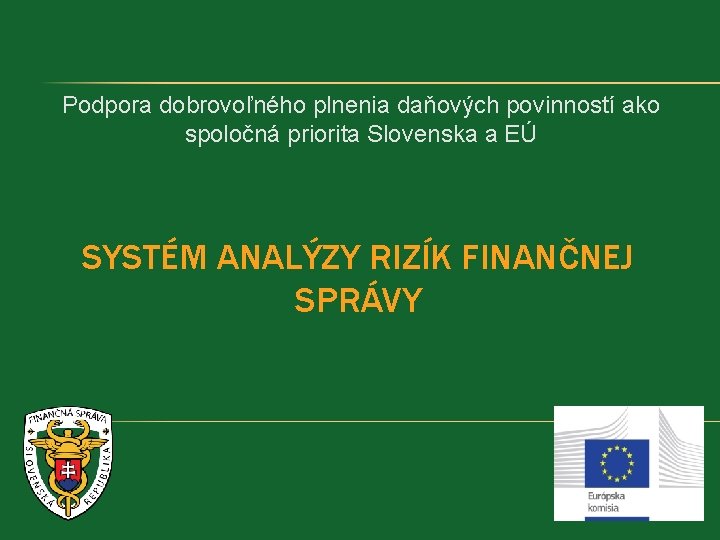 Podpora dobrovoľného plnenia daňových povinností ako spoločná priorita Slovenska a EÚ

SYSTÉM ANALÝZY RIZÍK FINANČNEJ SPRÁVY

FINANČNÁ SPRÁVA SLOVENSKÁ REPUBLIKA

Európska komisia